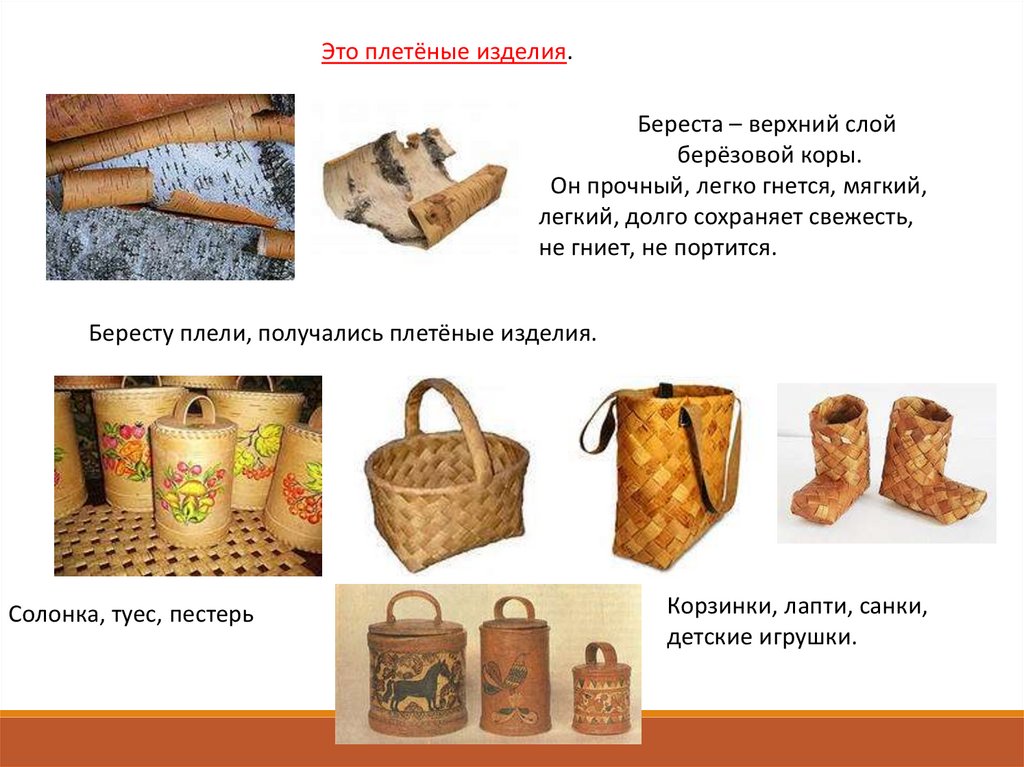 Это плетёные изделия.

Береста – верхний слой берёзовой коры.
Он прочный, легко гнется, мягкий, легкий, долго сохраняет свежесть, не гниет, не портится.

Бересту плели, получались плетёные изделия.

Солонка, туес, пестерь

Корзинки, лапти, санки, детские игрушки.